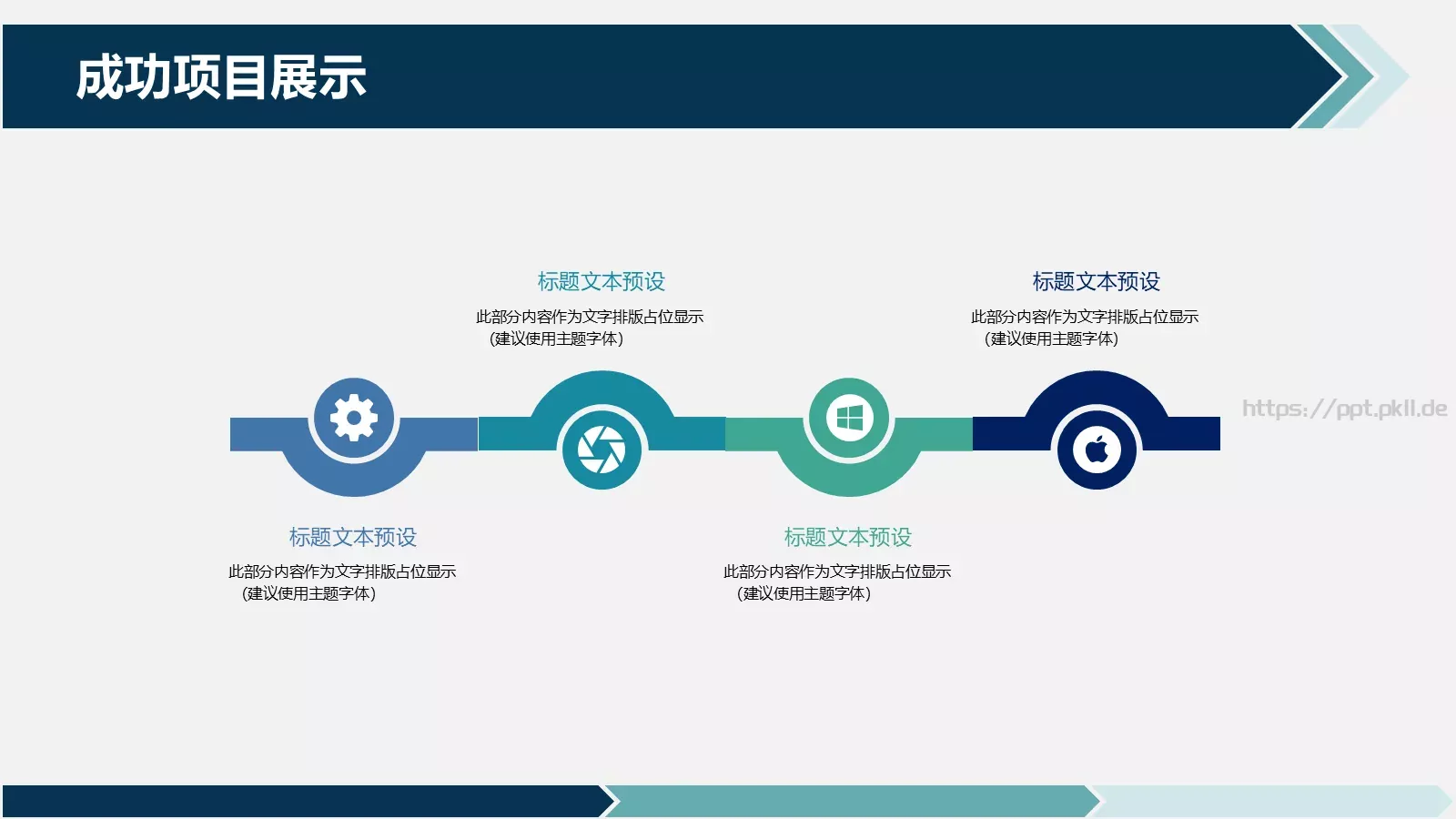 成功项目展示

标题文本预设
此部分内容作为文字排版占位显示
（建议使用主题字体）

标题文本预设
此部分内容作为文字排版占位显示
（建议使用主题字体）

https://ppt.pkll.de

标题文本预设
此部分内容作为文字排版占位显示
（建议使用主题字体）

标题文本预设
此部分内容作为文字排版占位显示
（建议使用主题字体）